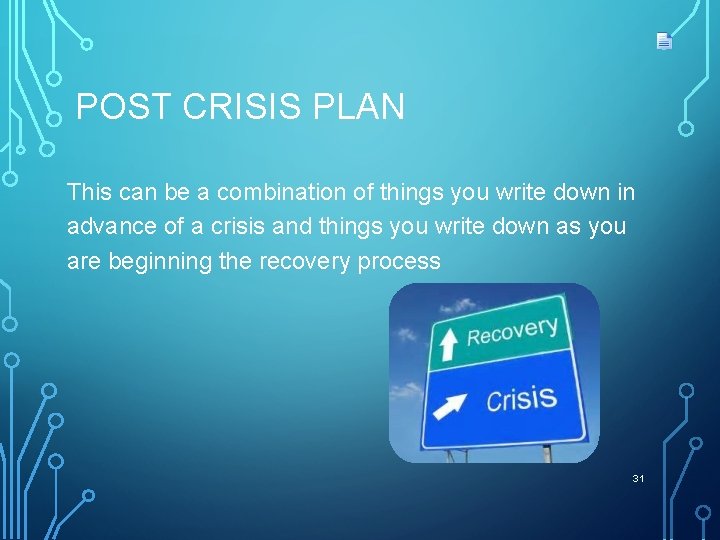 POST CRISIS PLAN

This can be a combination of things you write down in advance of a crisis and things you write down as you are beginning the recovery process

Recovery

Crisis

31